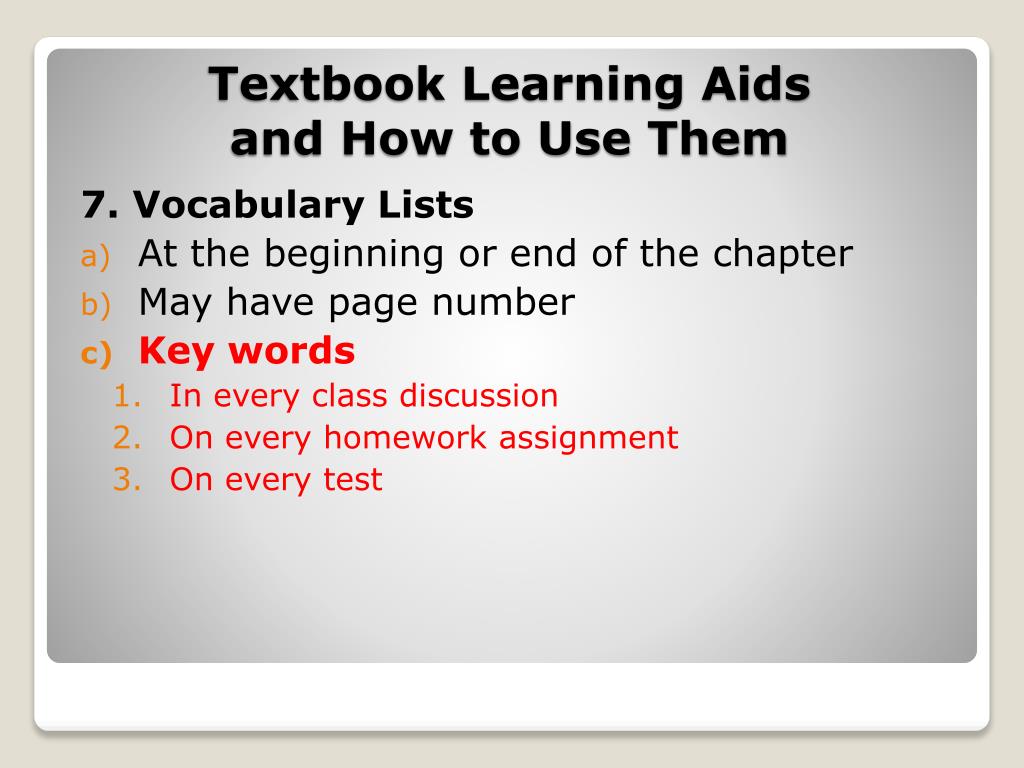 Textbook Learning Aids and How to Use Them

7. Vocabulary Lists

a) At the beginning or end of the chapter

b) May have page number

c) Key words

1. In every class discussion

2. On every homework assignment

3. On every test